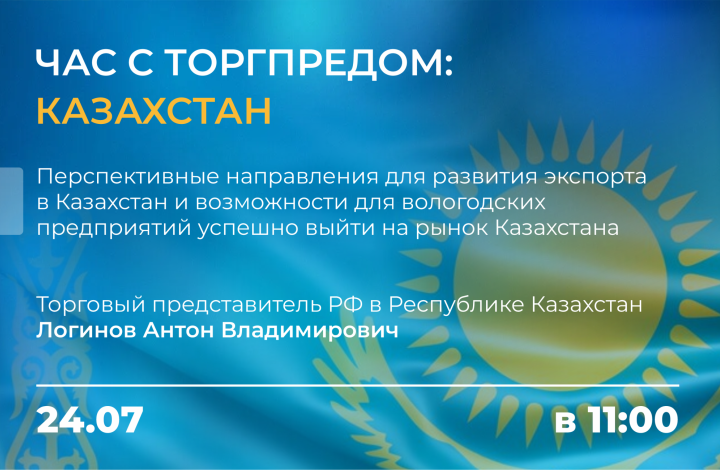 ЧАС С ТОРГПРЕДОМ:
КАЗАХСТАН

Перспективные направления для развития экспорта в Казахстан и возможности для вологодских предприятий успешно выйти на рынок Казахстана

Торговый представитель РФ в Республике Казахстан
Логинов Антон Владимирович

24.07

в 11:00